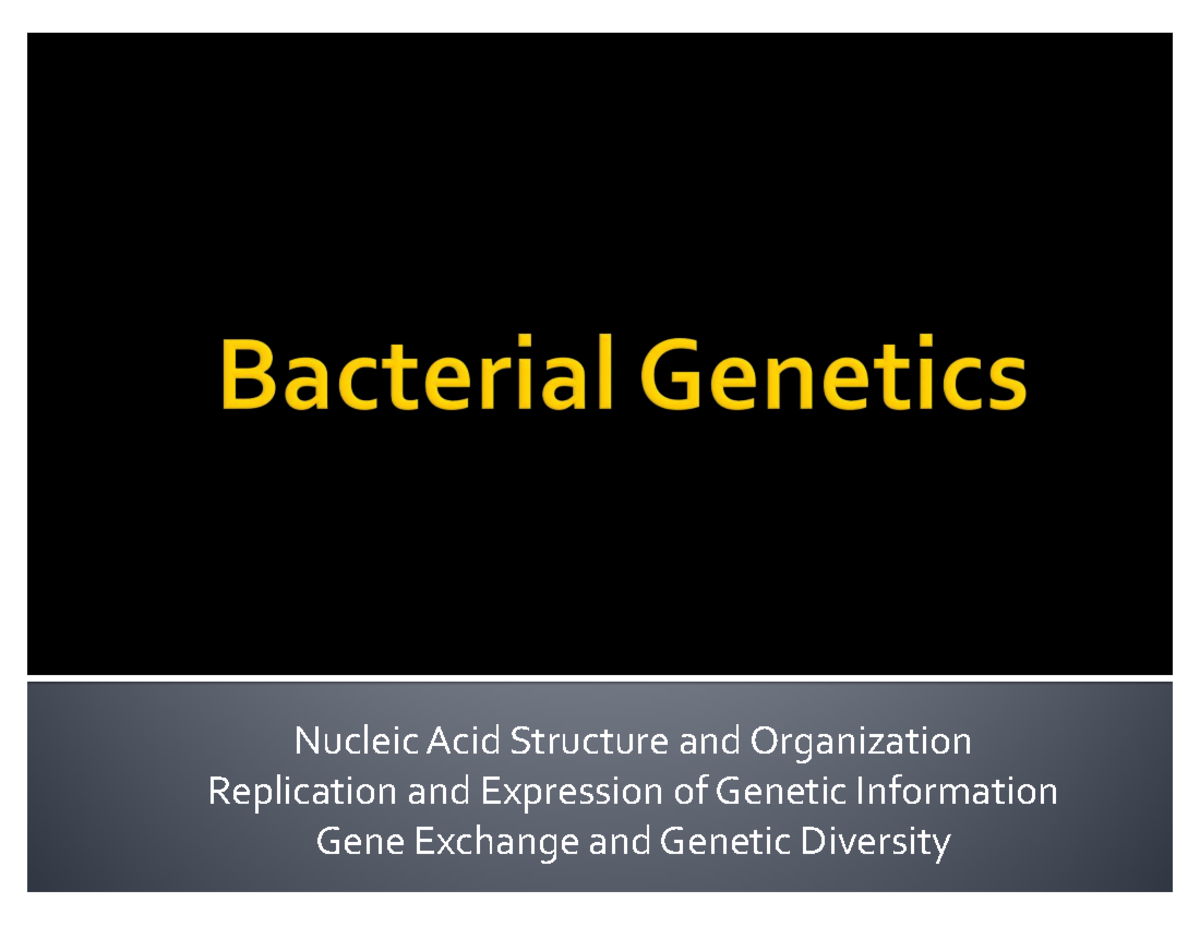 Bacterial Genetics

Nucleic Acid Structure and Organization
Replication and Expression of Genetic Information
Gene Exchange and Genetic Diversity